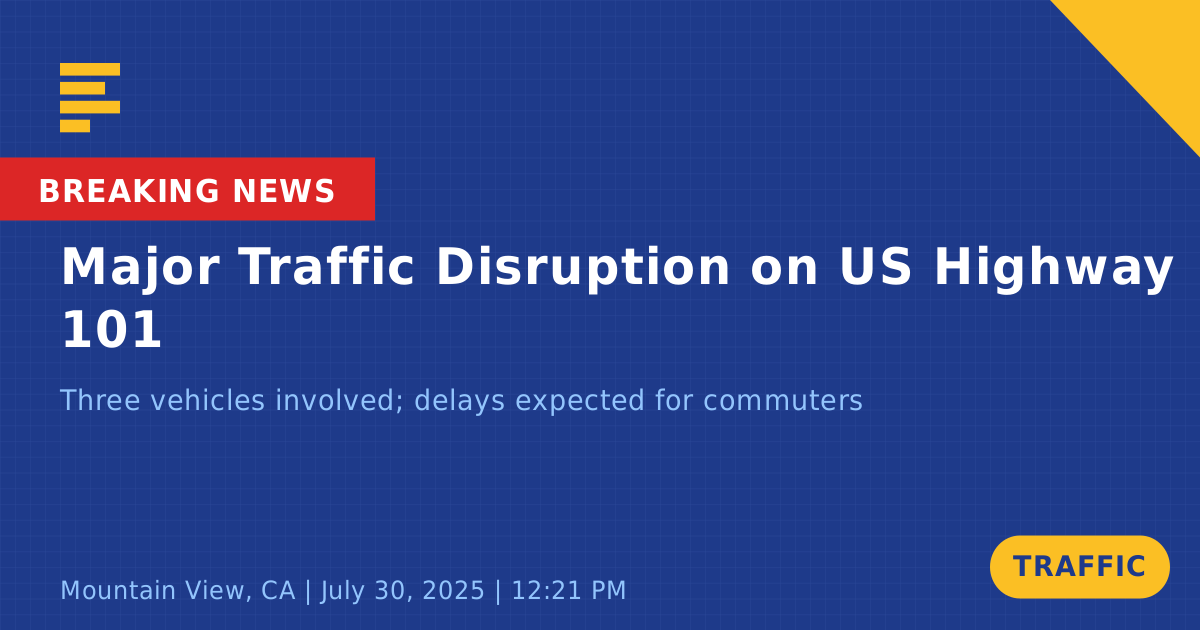 BREAKING NEWS

Major Traffic Disruption on US Highway 101

Three vehicles involved; delays expected for commuters

Mountain View, CA | July 30, 2025 | 12:21 PM

TRAFFIC